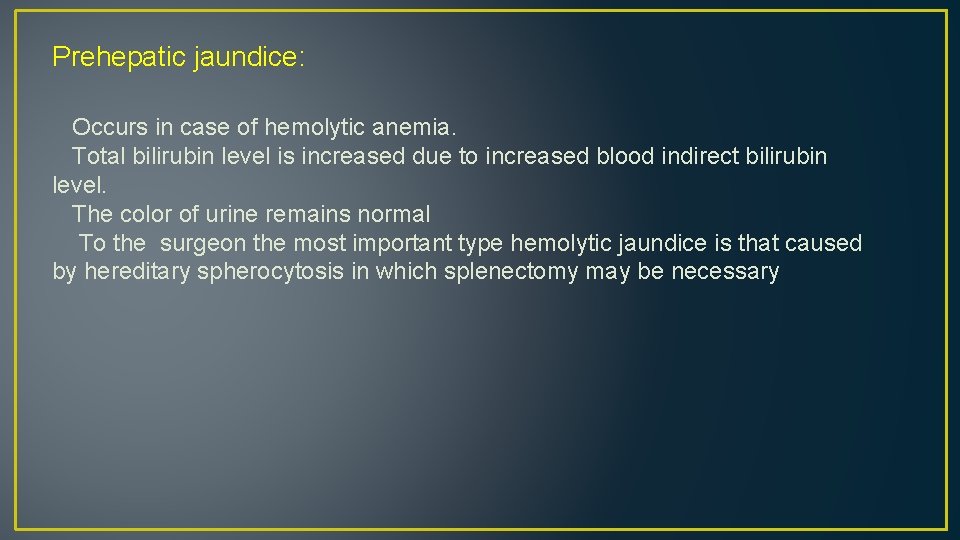 Prehepatic jaundice:

Occurs in case of hemolytic anemia.
Total bilirubin level is increased due to increased blood indirect bilirubin level.
The color of urine remains normal
To the surgeon the most important type hemolytic jaundice is that caused by hereditary spherocytosis in which splenectomy may be necessary